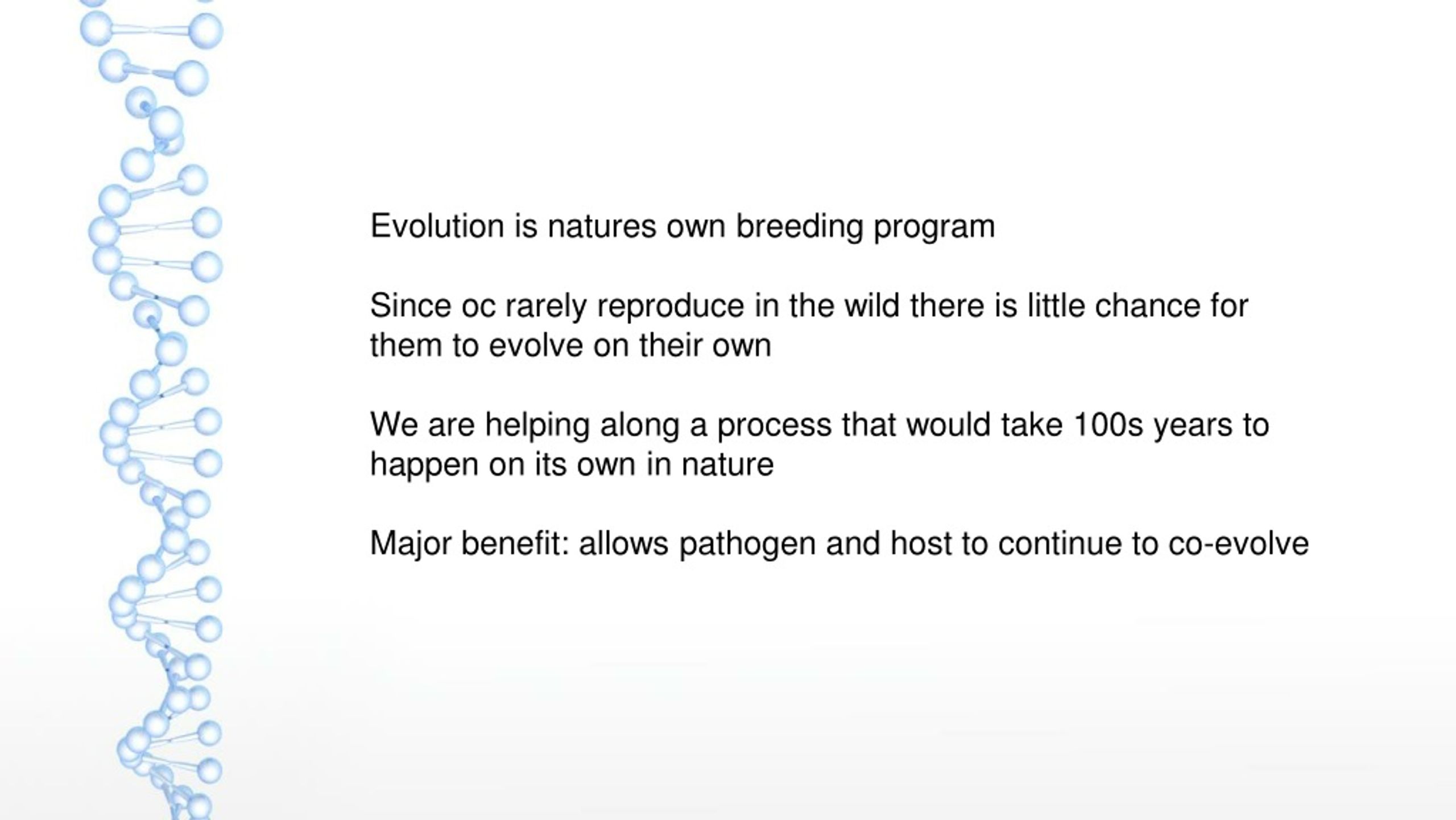 Evolution is natures own breeding program

Since oc rarely reproduce in the wild there is little chance for them to evolve on their own

We are helping along a process that would take 100s years to happen on its own in nature

Major benefit: allows pathogen and host to continue to co-evolve